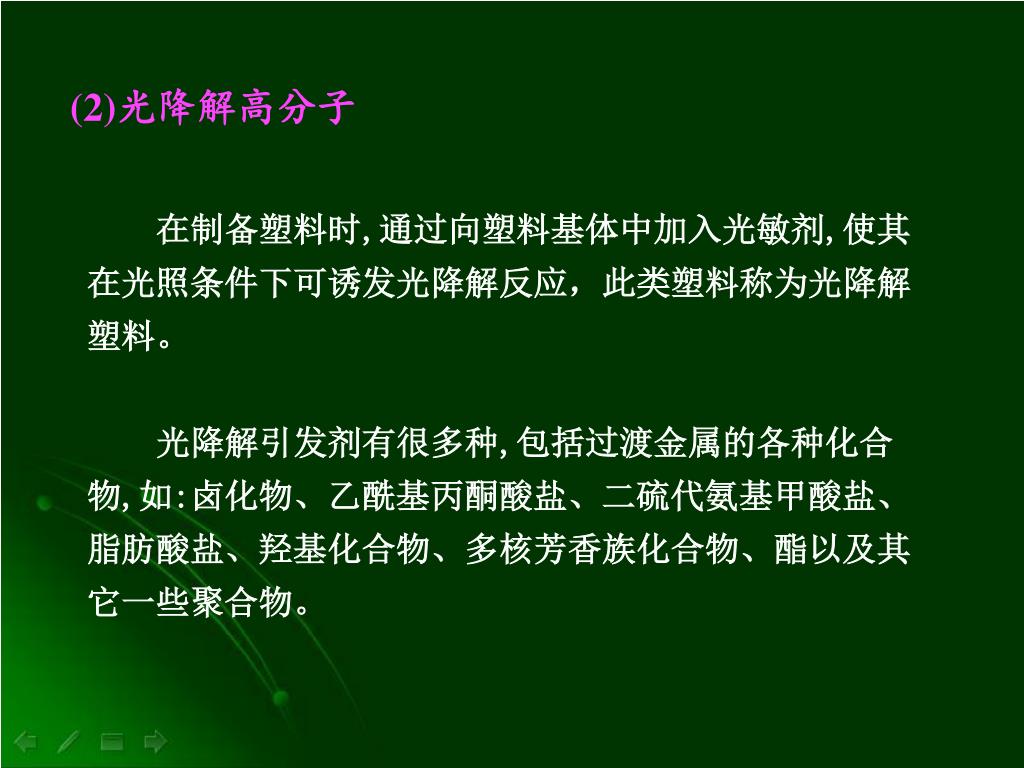 (2)光降解高分子

在制备塑料时, 通过向塑料基体中加入光敏剂, 使其在光照条件下可诱发光降解反应，此类塑料称为光降解塑料。

光降解引发剂有很多种, 包括过渡金属的各种化合物, 如: 卤化物、乙酰基丙酮酸盐、二硫代氨基甲酸盐、脂肪酸盐、羟基化合物、多核芳香族化合物、酯以及其它一些聚合物。